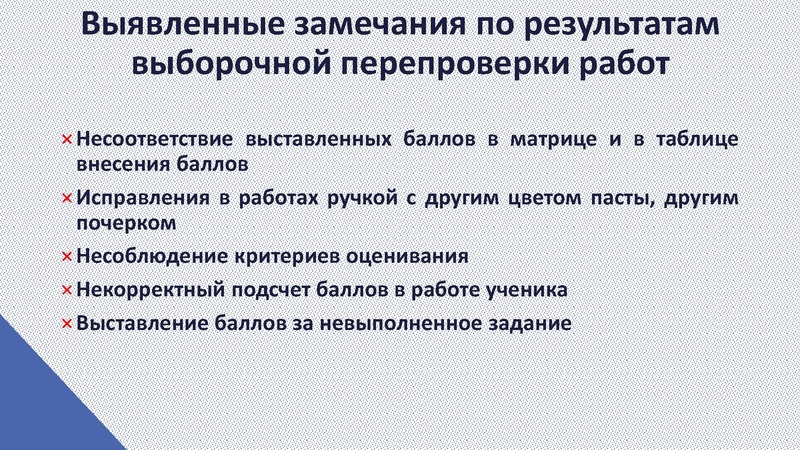 Выявленные замечания по результатам выборочной перепроверки работ

× Несоответствие выставленных баллов в матрице и в таблице внесения баллов
× Исправления в работах ручкой с другим цветом пасты, другим почерком
× Несоблюдение критериев оценивания
× Некорректный подсчет баллов в работе ученика
× Выставление баллов за невыполненное задание